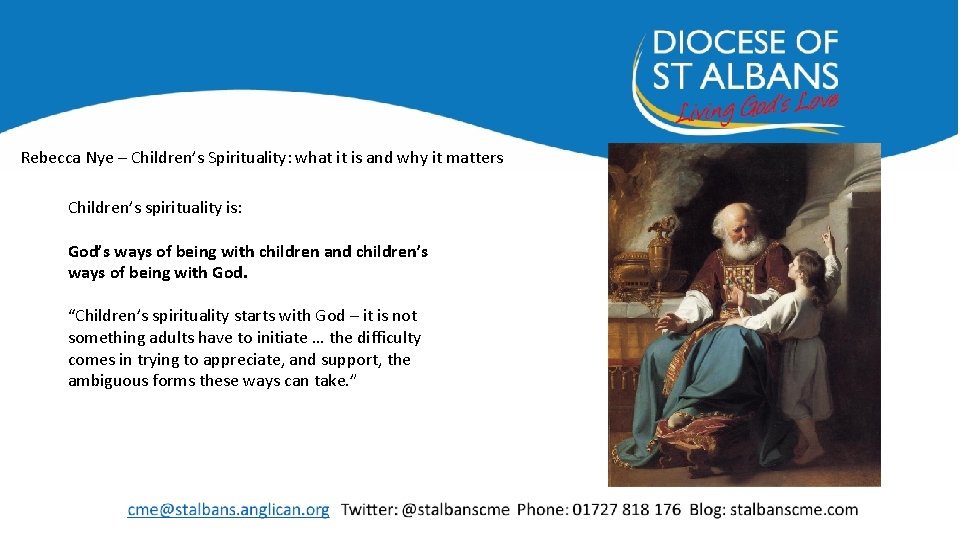 DIOCESE OF
ST ALBANS
Living God's Love

Rebecca Nye – Children's Spirituality: what it is and why it matters

Children's spirituality is:

God's ways of being with children and children's ways of being with God.

"Children's spirituality starts with God – it is not something adults have to initiate … the difficulty comes in trying to appreciate, and support, the ambiguous forms these ways can take."

cme@stalbans.anglican.org Twitter: @stalbanscme Phone: 01727 818 176 Blog: stalbanscme.com